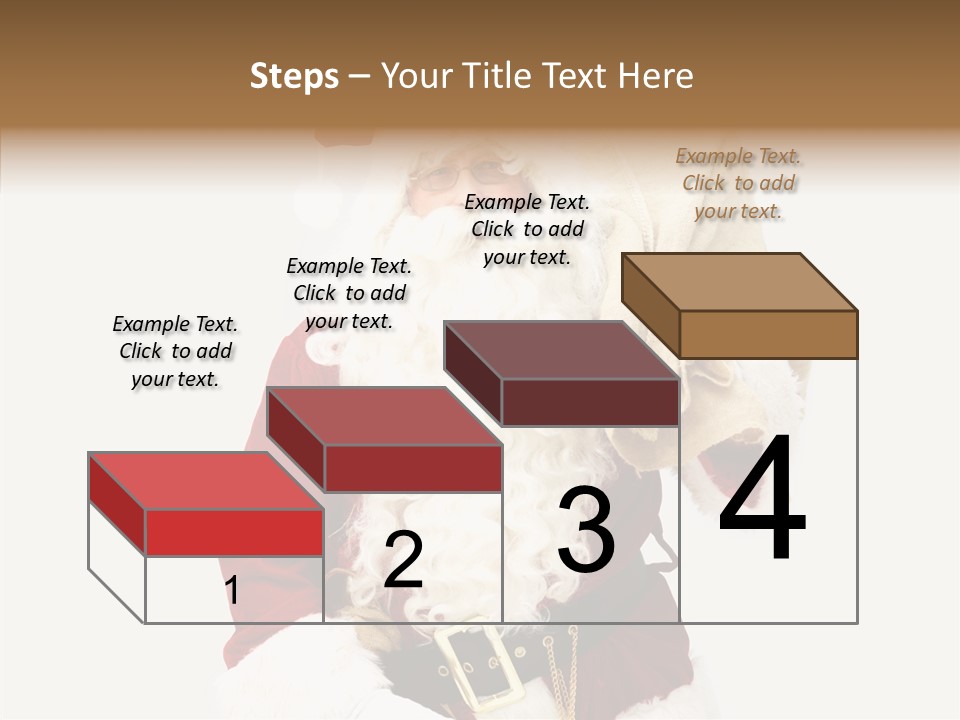 Steps – Your Title Text Here

Example Text. Click to add your text.

Example Text. Click to add your text.

Example Text. Click to add your text.

Example Text. Click to add your text.

1

2

3

4